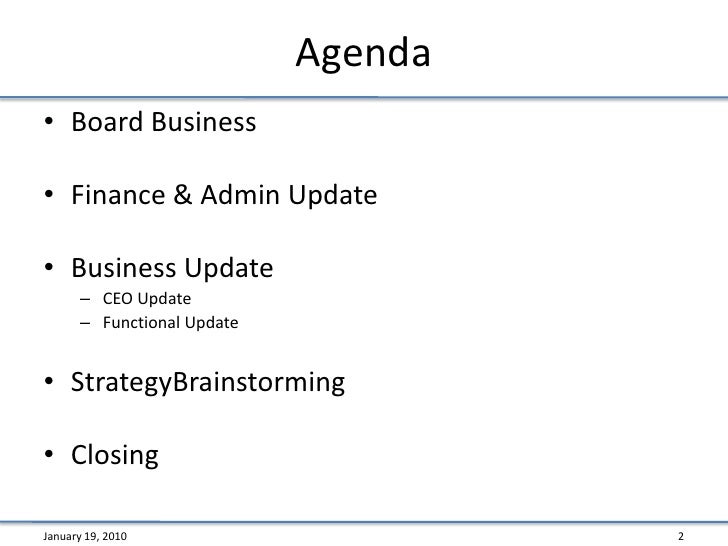 Agenda

• Board Business

• Finance & Admin Update

• Business Update
– CEO Update
– Functional Update

• StrategyBrainstorming

• Closing

January 19, 2010

2